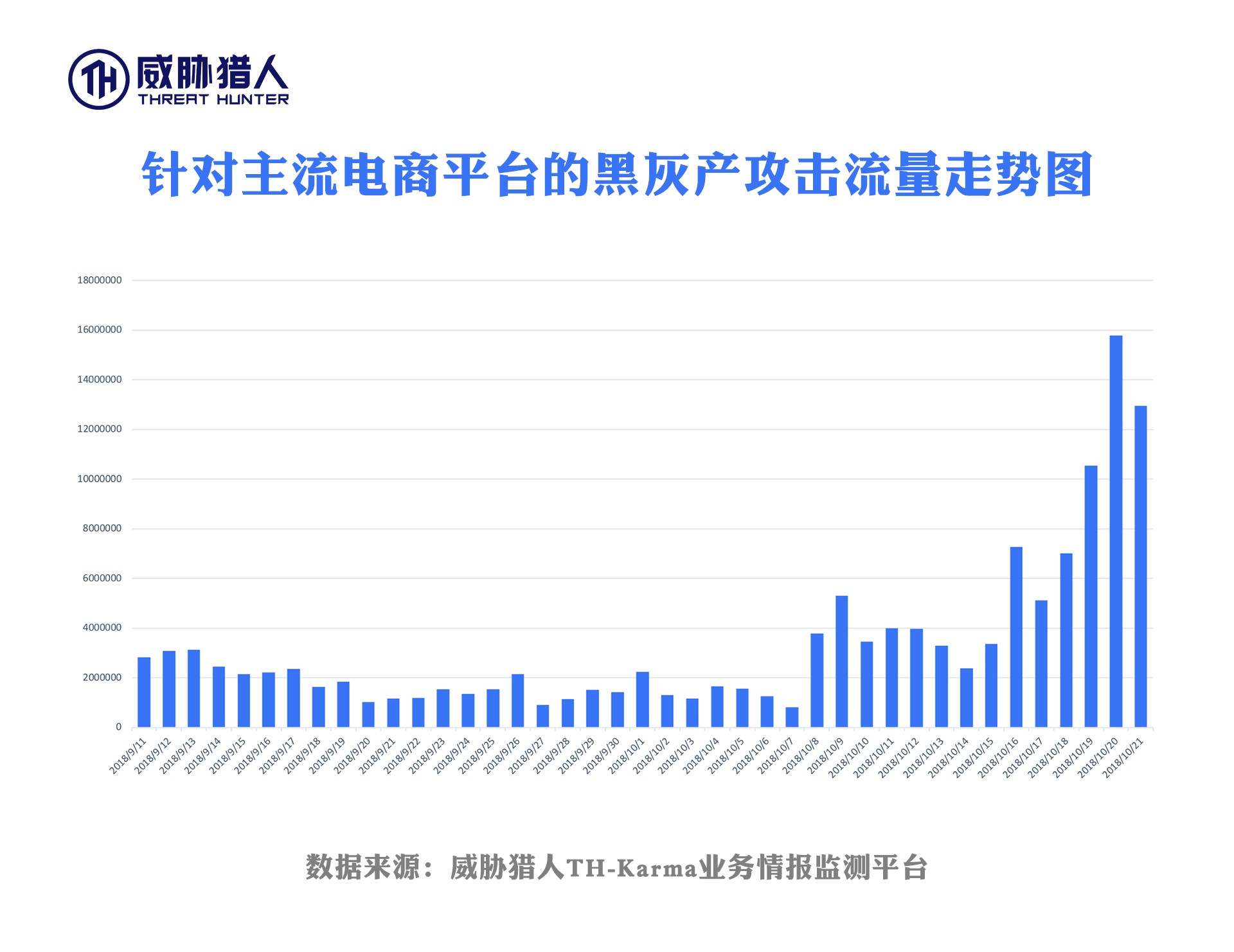 TH 威胁猎人 THREAT HUNTER

针对主流电商平台的黑灰产攻击流量走势图

18000000
16000000
14000000
12000000
10000000
8000000
6000000
4000000
2000000
0

2018/9/11 2018/9/12 2018/9/13 2018/9/14 2018/9/15 2018/9/16 2018/9/17 2018/9/18 2018/9/19 2018/9/20 2018/9/21 2018/9/22 2018/9/23 2018/9/24 2018/9/25 2018/9/26 2018/9/27 2018/9/28 2018/9/29 2018/9/30 2018/10/1 2018/10/2 2018/10/3 2018/10/4 2018/10/5 2018/10/6 2018/10/7 2018/10/8 2018/10/9 2018/10/10 2018/10/11 2018/10/12 2018/10/13 2018/10/14 2018/10/15 2018/10/16 2018/10/17 2018/10/18 2018/10/19 2018/10/20 2018/10/21

数据来源：威胁猎人TH-Karma业务情报监测平台